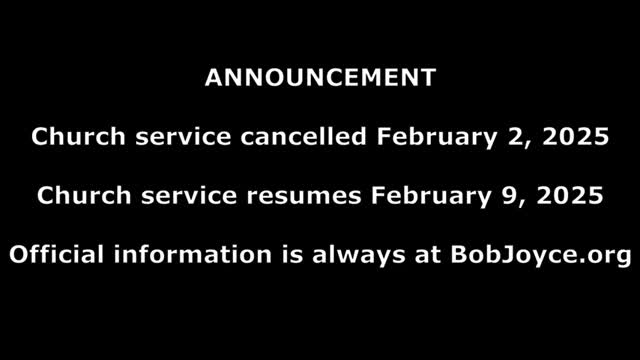 ANNOUNCEMENT

Church service cancelled February 2, 2025

Church service resumes February 9, 2025

Official information is always at BobJoyce.org